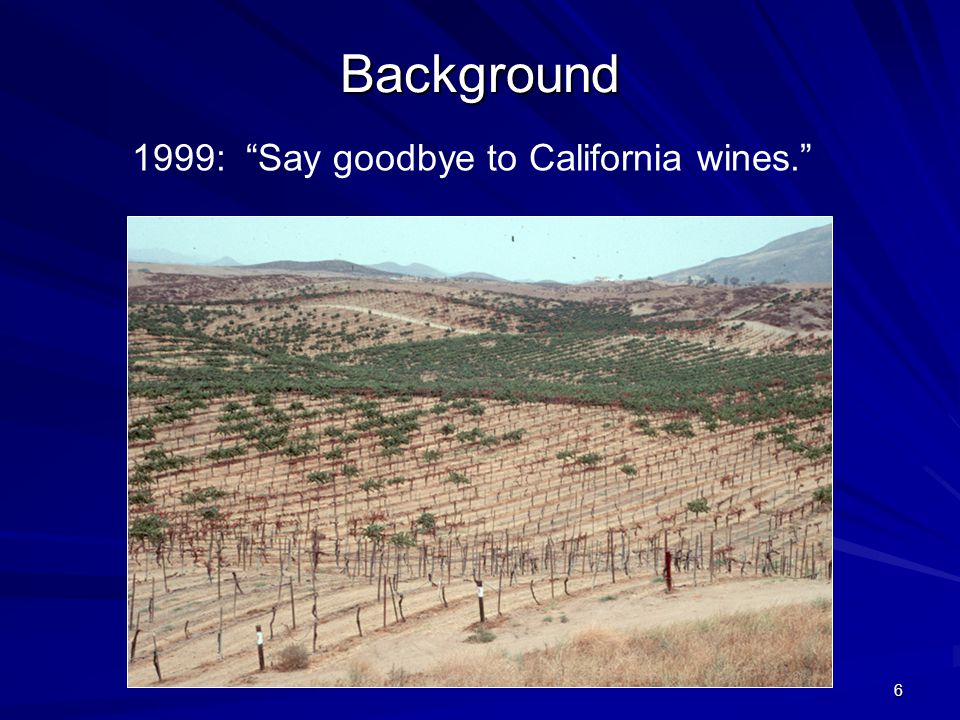 Background

1999: “Say goodbye to California wines.”

6